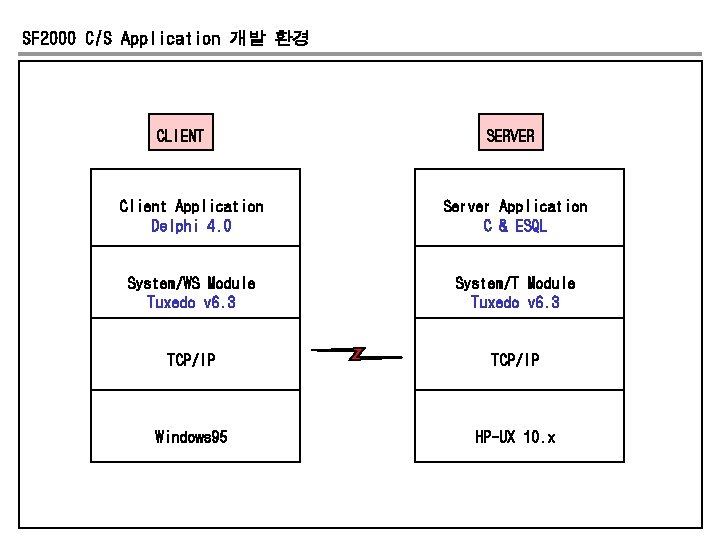 SF2000 C/S Application 개발 환경

CLIENT

Client Application
Delphi 4.0

System/WS Module
Tuxedo v6.3

TCP/IP

Windows95

SERVER

Server Application
C & ESQL

System/T Module
Tuxedo v6.3

TCP/IP

HP-UX 10.x